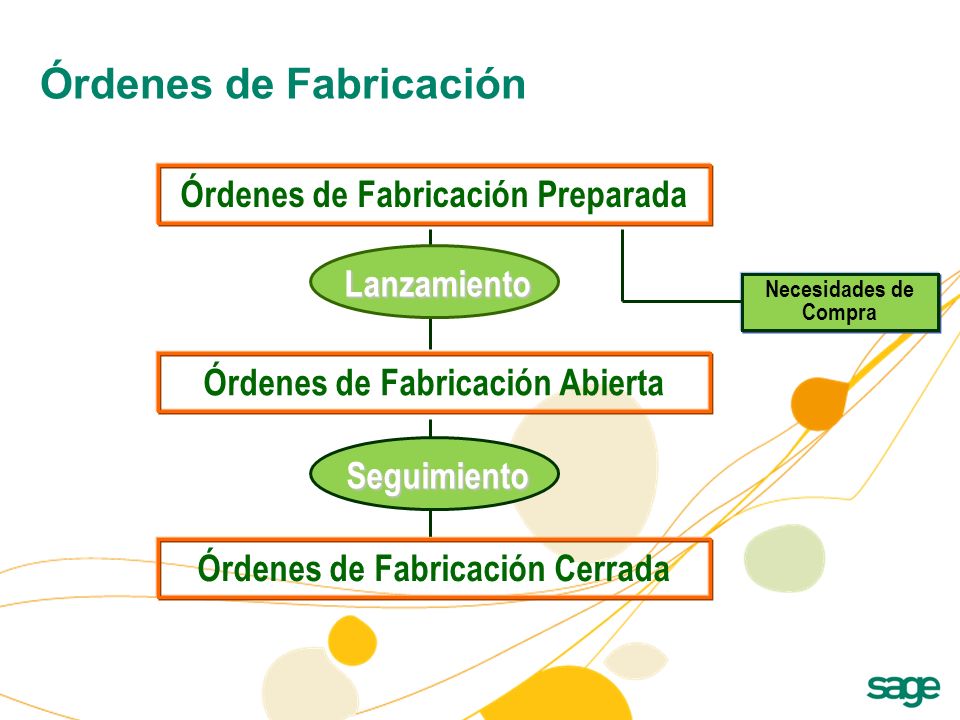 Órdenes de Fabricación

Órdenes de Fabricación Preparada

Lanzamiento

Necesidades de Compra

Órdenes de Fabricación Abierta

Seguimiento

Órdenes de Fabricación Cerrada

sage